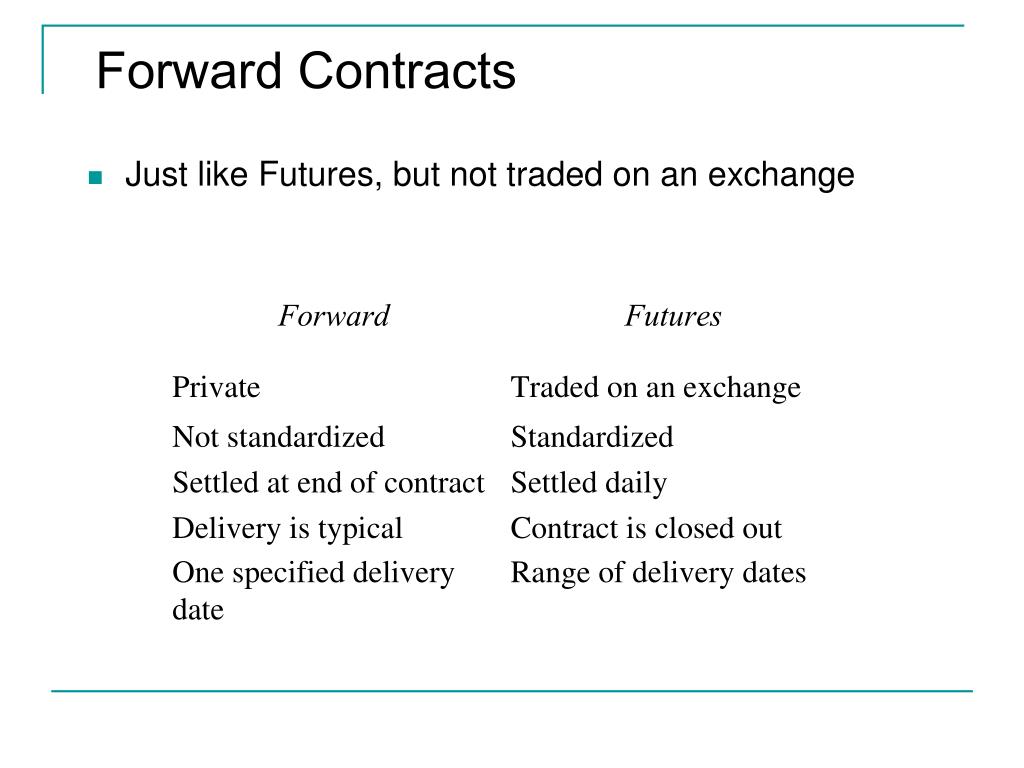 Forward Contracts

Just like Futures, but not traded on an exchange

| Forward | Futures |
|---|---|
| Private | Traded on an exchange |
| Not standardized | Standardized |
| Settled at end of contract | Settled daily |
| Delivery is typical | Contract is closed out |
| One specified delivery date | Range of delivery dates |